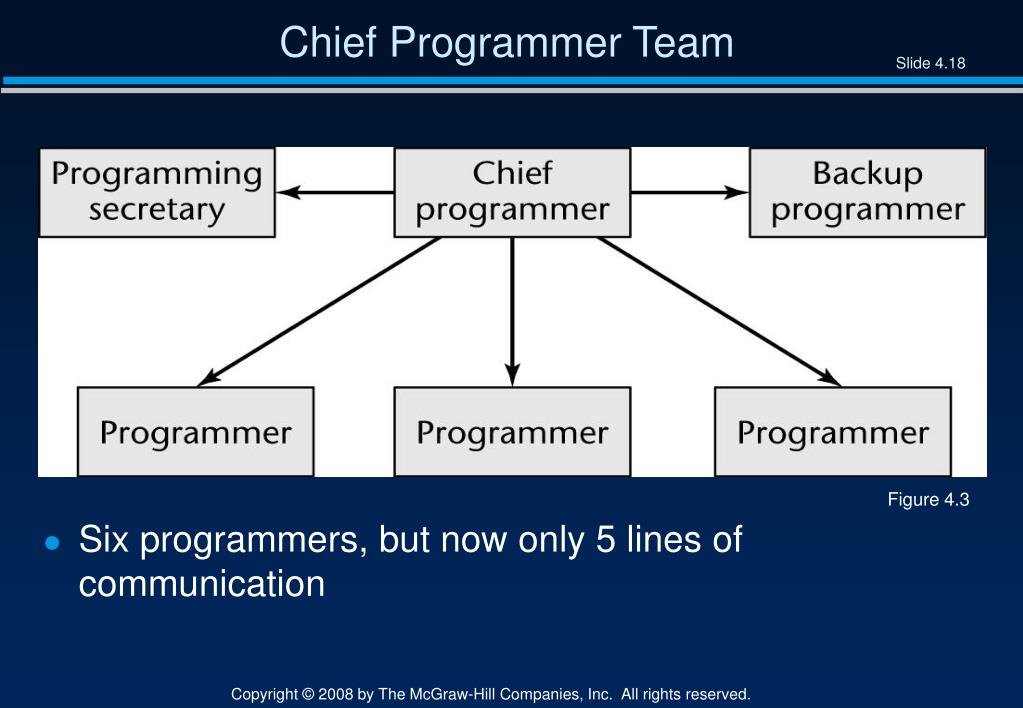 Chief Programmer Team

Slide 4.18

Programming secretary

Chief programmer

Backup programmer

Programmer

Programmer

Programmer

Figure 4.3

Six programmers, but now only 5 lines of communication

Copyright © 2008 by The McGraw-Hill Companies, Inc. All rights reserved.